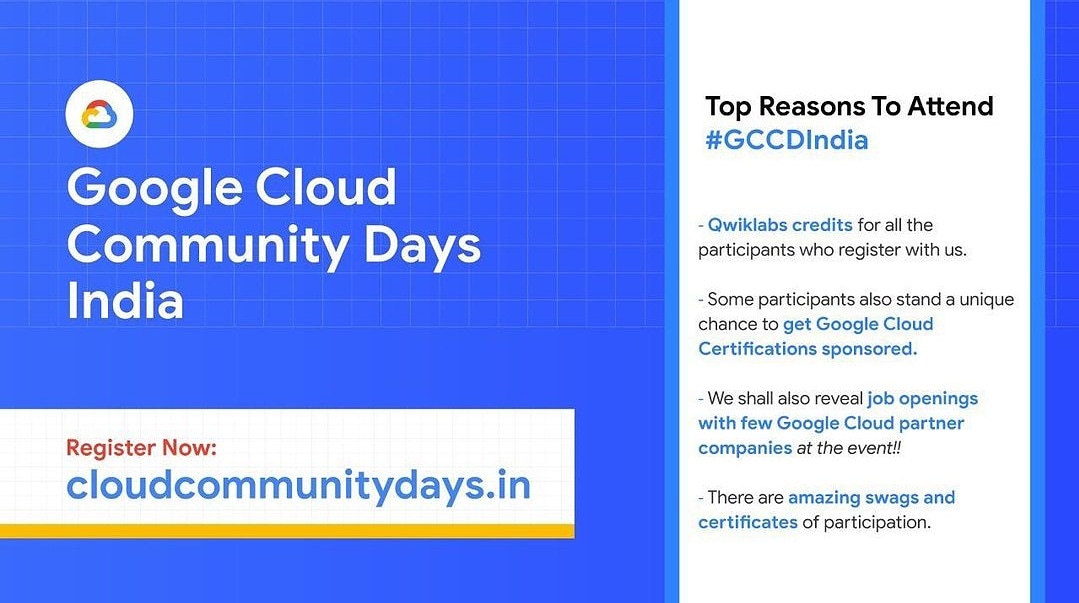 Google Cloud Community Days India

Register Now:
cloudcommunitydays.in

Top Reasons To Attend
#GCCDIndia

- Qwiklabs credits for all the participants who register with us.

- Some participants also stand a unique chance to get Google Cloud Certifications sponsored.

- We shall also reveal job openings with few Google Cloud partner companies at the event!!

- There are amazing swags and certificates of participation.